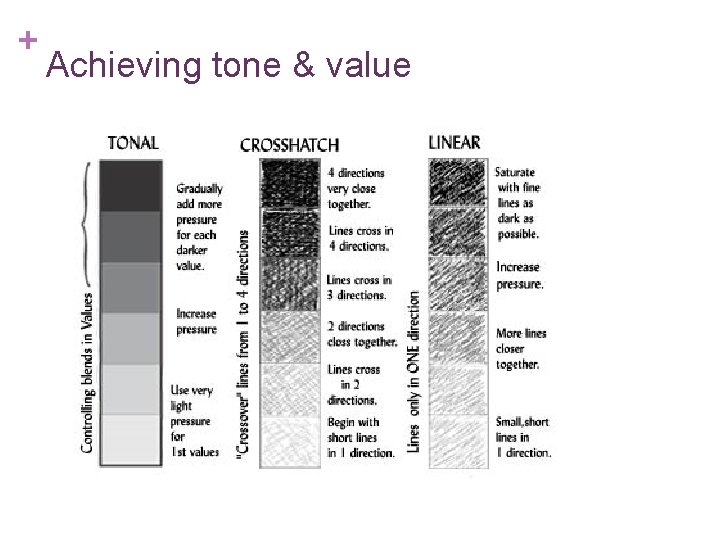 +
Achieving tone & value

TONAL

Controlling blends in Values

Gradually add more pressure for each darker value.

Increase pressure

Use very light pressure for 1st values

CROSSHATCH

"Crossover" lines from 1 to 4 directions

4 directions very close together.

Lines cross in 4 directions.

Lines cross in 3 directions.

2 directions close together.

Lines cross in 2 directions.

Begin with short lines in 1 direction.

LINEAR

Lines only in ONE direction

Saturate with fine lines as dark as possible.

Increase pressure.

More lines closer together.

Small, short lines in 1 direction.